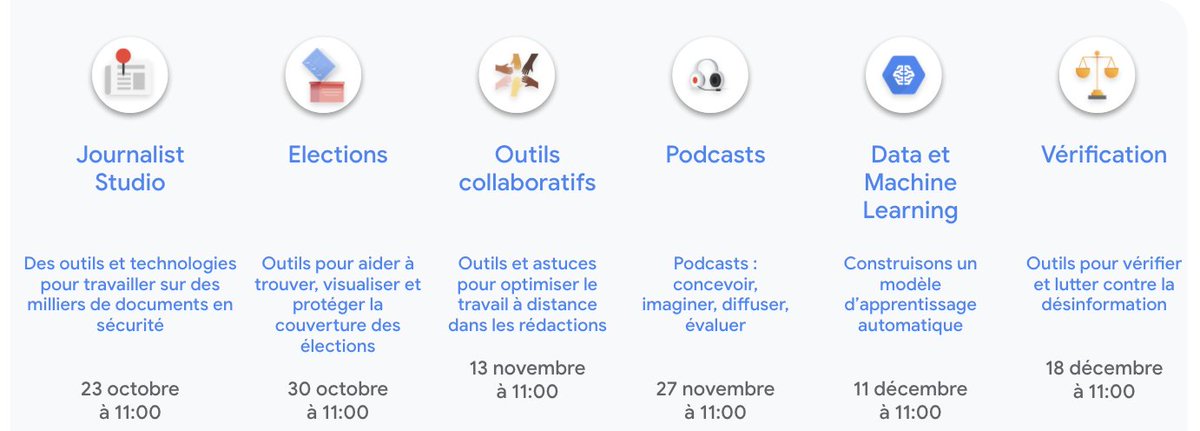 Journalist Studio

Des outils et technologies pour travailler sur des milliers de documents en sécurité

23 octobre à 11:00

Elections

Outils pour aider à trouver, visualiser et protéger la couverture des élections

30 octobre à 11:00

Outils collaboratifs

Outils et astuces pour optimiser le travail à distance dans les rédactions

13 novembre à 11:00

Podcasts

Podcasts : concevoir, imaginer, diffuser, évaluer

27 novembre à 11:00

Data et Machine Learning

Construisons un modèle d'apprentissage automatique

11 décembre à 11:00

Vérification

Outils pour vérifier et lutter contre la désinformation

18 décembre à 11:00